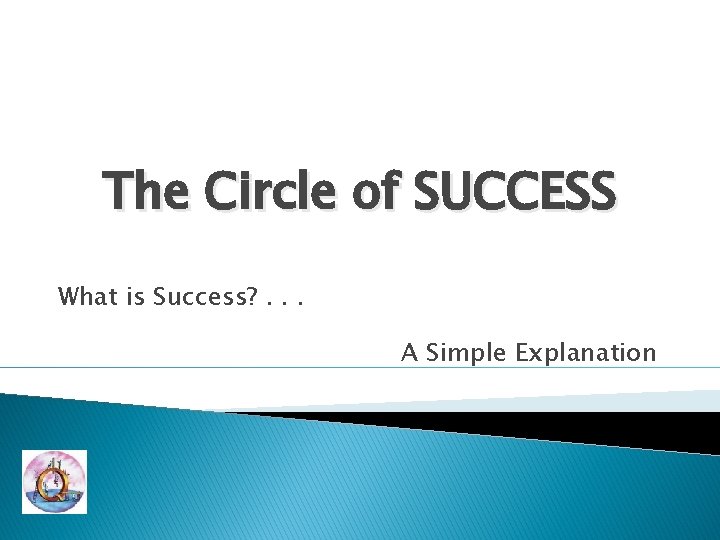 The Circle of SUCCESS

What is Success? . . .

A Simple Explanation